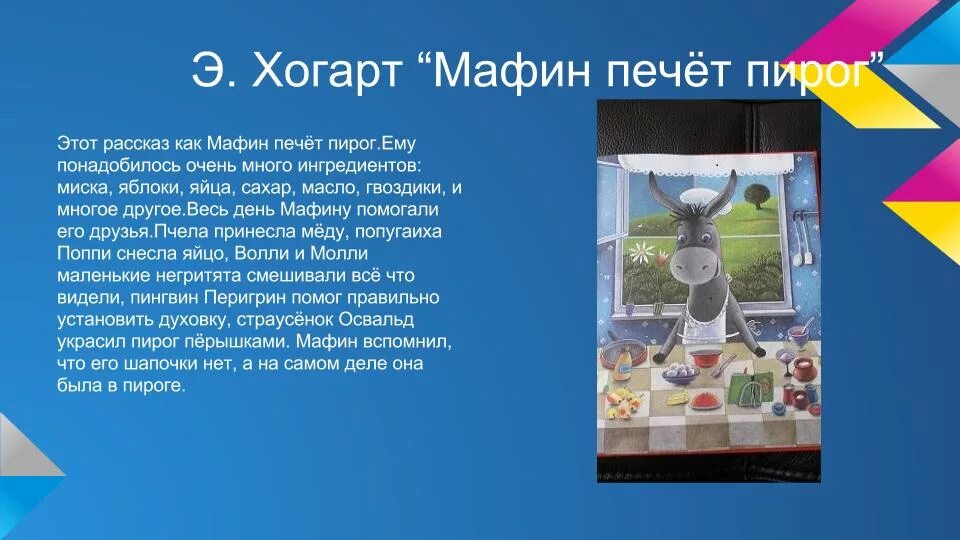 Э. Хогарт “Мафин печёт пирог”

Этот рассказ как Мафин печёт пирог.Ему понадобилось очень много ингредиентов: миска, яблоки, яйца, сахар, масло, гвоздики, и многое другое.Весь день Мафину помогали его друзья.Пчела принесла мёду, попугаиха Поппи снесла яйцо, Волли и Молли маленькие негритята смешивали всё что видели, пингвин Перигрин помог правильно установить духовку, страусёнок Освальд украсил пирог пёрышками. Мафин вспомнил, что его шапочки нет, а на самом деле она была в пироге.